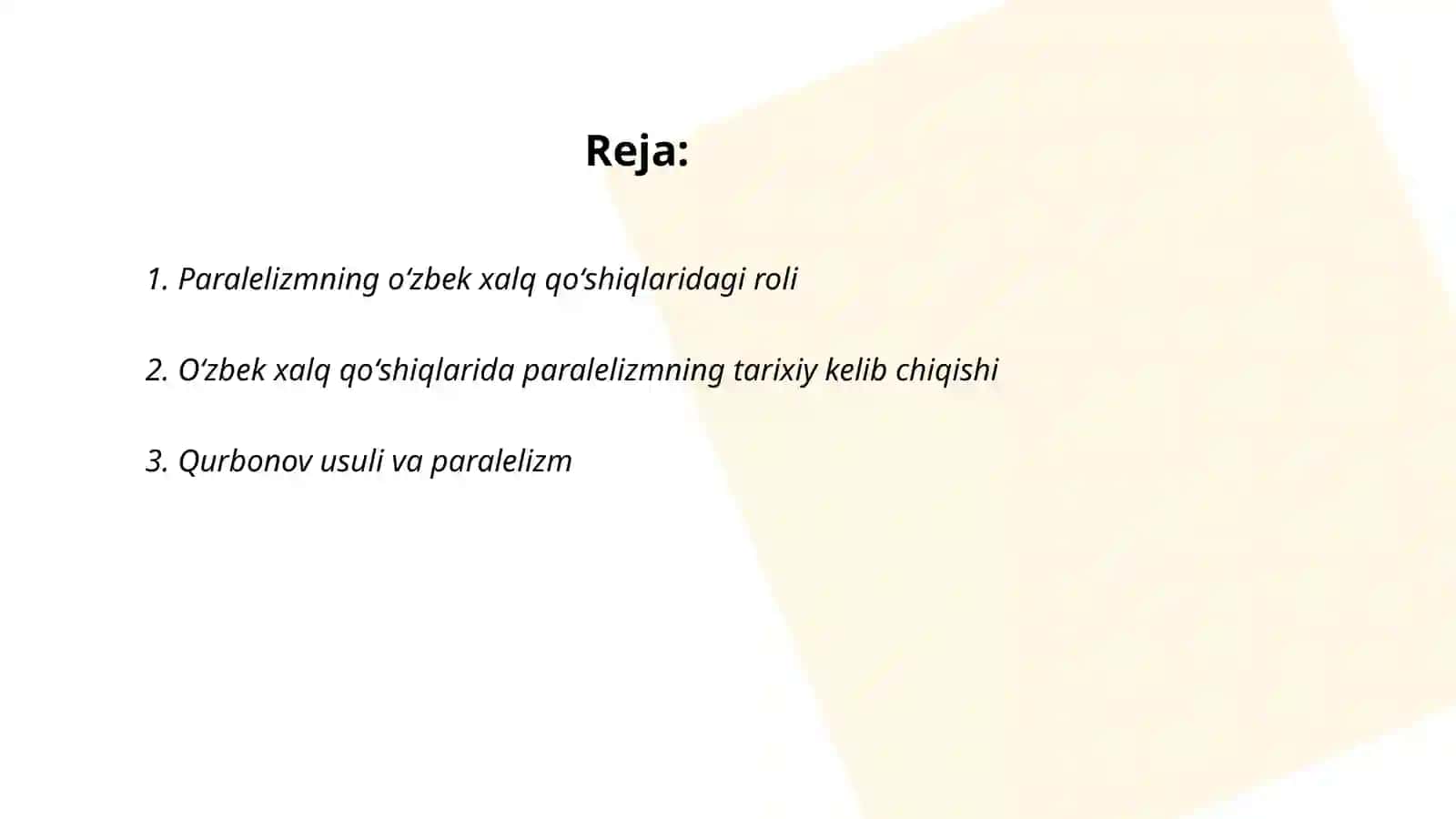 Reja:

1. Paralelizmning o‘zbek xalq qo‘shiqlaridagi roli

2. O‘zbek xalq qo‘shiqlarida paralelizmning tarixiy kelib chiqishi

3. Qurbonov usuli va paralelizm